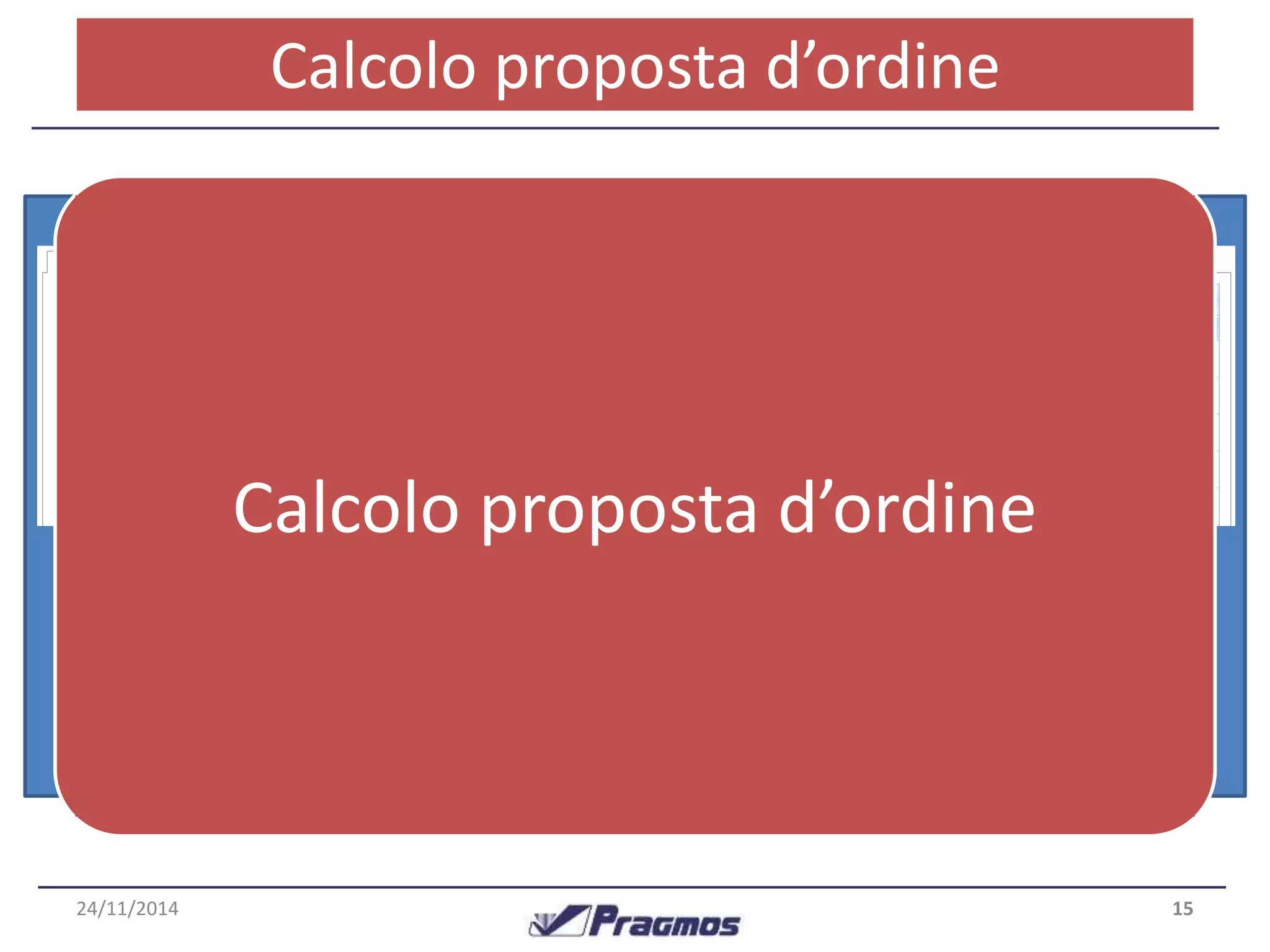 Calcolo proposta d’ordine

Calcolo proposta d’ordine

24/11/2014

Pragmos

15